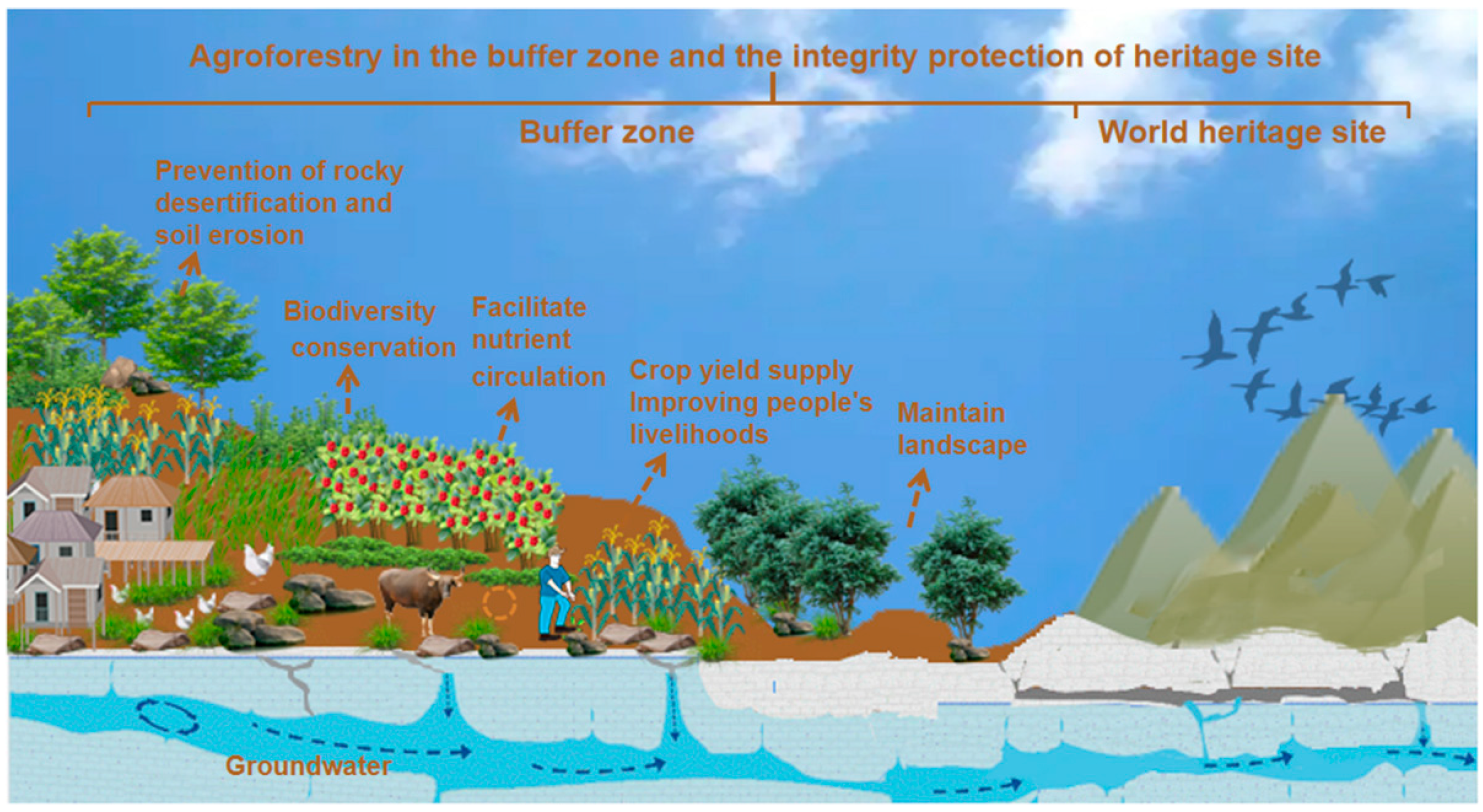 Agroforestry in the buffer zone and the integrity protection of heritage site

Buffer zone

World heritage site

Prevention of rocky desertification and soil erosion

Biodiversity conservation

Facilitate nutrient circulation

Crop yield supply Improving people's livelihoods

Maintain landscape

Groundwater